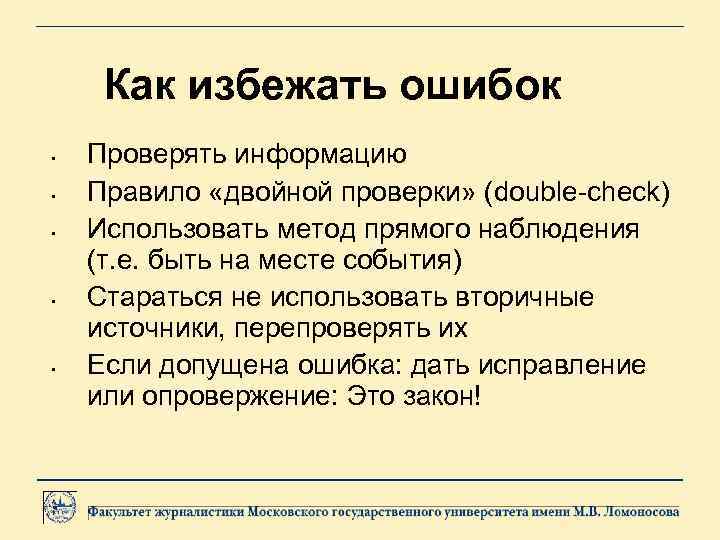 Как избежать ошибок

- Проверять информацию
- Правило «двойной проверки» (double-check)
- Использовать метод прямого наблюдения (т.е. быть на месте события)
- Стараться не использовать вторичные источники, перепроверять их
- Если допущена ошибка: дать исправление или опровержение: Это закон!

Факультет журналистики Московского государственного университета имени М.В. Ломоносова